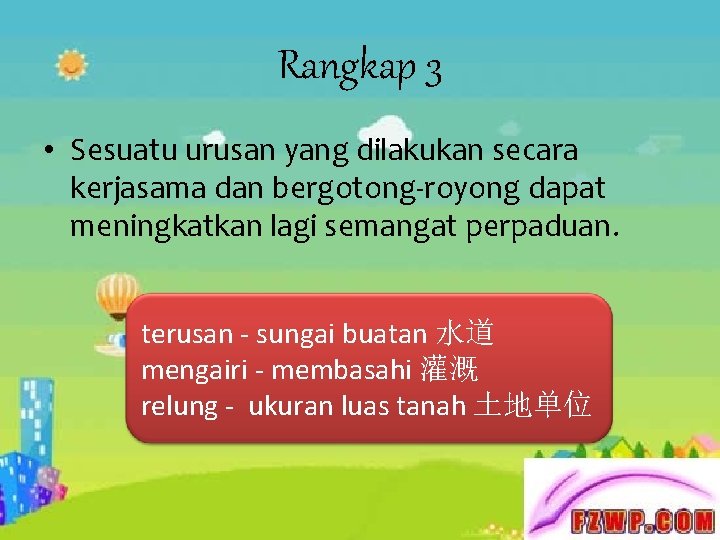 Rangkap 3

• Sesuatu urusan yang dilakukan secara kerjasama dan bergotong-royong dapat meningkatkan lagi semangat perpaduan.

terusan - sungai buatan 水道
mengairi - membasahi 灌溉
relung - ukuran luas tanah 土地单位

FZWP.COM